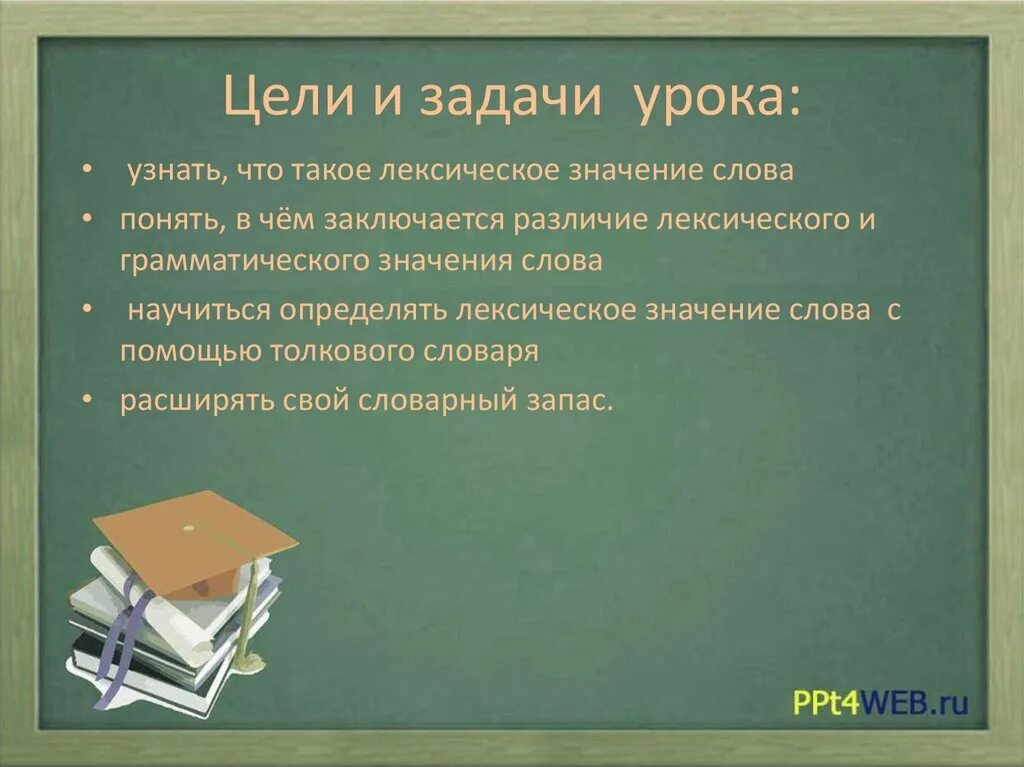 Цели и задачи урока:

• узнать, что такое лексическое значение слова
• понять, в чём заключается различие лексического и грамматического значения слова
• научиться определять лексическое значение слова с помощью толкового словаря
• расширять свой словарный запас.

PPt4WEB.ru